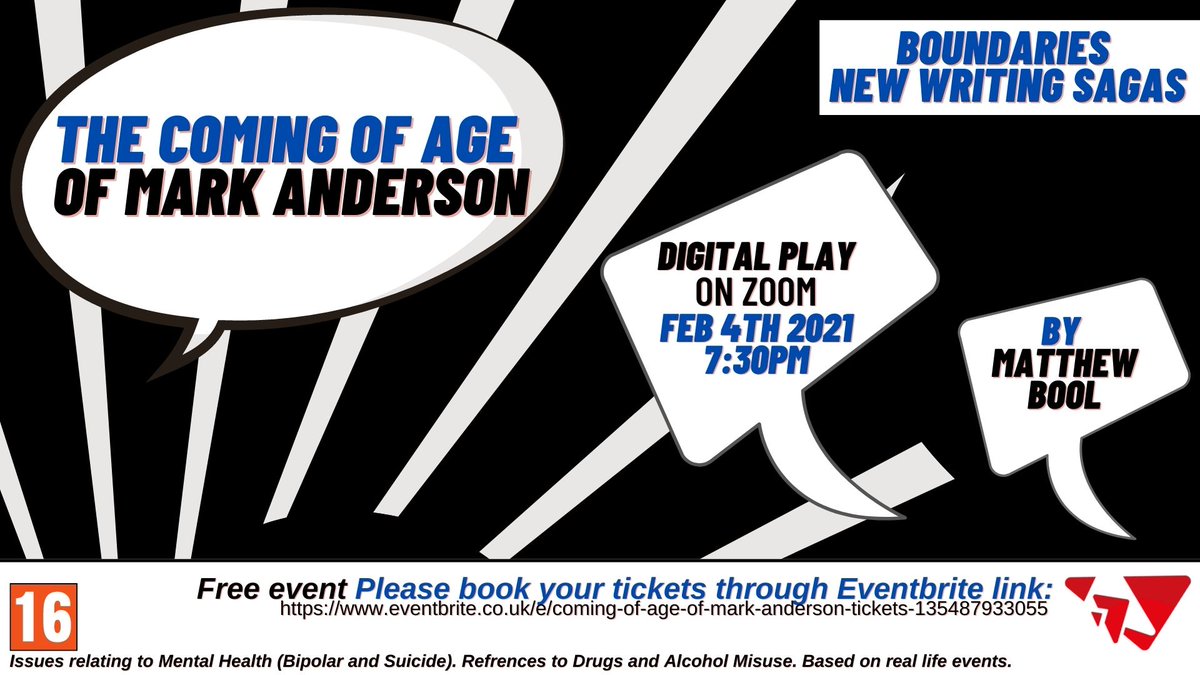 THE COMING OF AGE OF MARK ANDERSON

BOUNDARIES NEW WRITING SAGAS

DIGITAL PLAY ON ZOOM FEB 4TH 2021 7:30PM

BY MATTHEW BOOL

16

Free event Please book your tickets through Eventbrite link:
https://www.eventbrite.co.uk/e/coming-of-age-of-mark-anderson-tickets-135487933055

Issues relating to Mental Health (Bipolar and Suicide). Refrences to Drugs and Alcohol Misuse. Based on real life events.